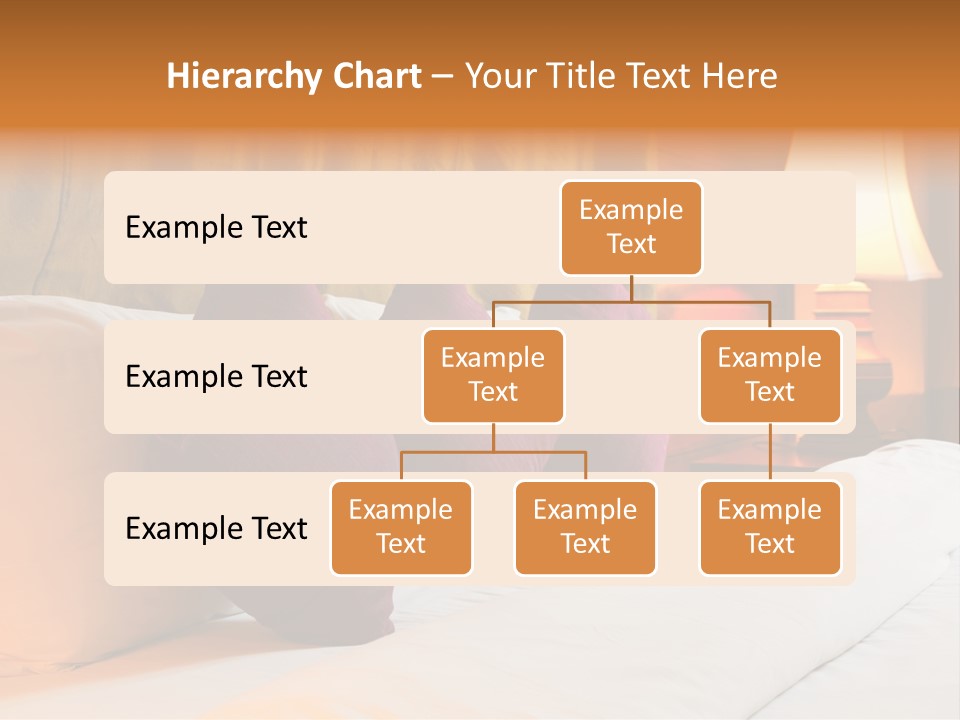 Hierarchy Chart – Your Title Text Here

Example Text

Example Text

Example Text

Example Text

Example Text

Example Text

Example Text

Example Text

Example Text